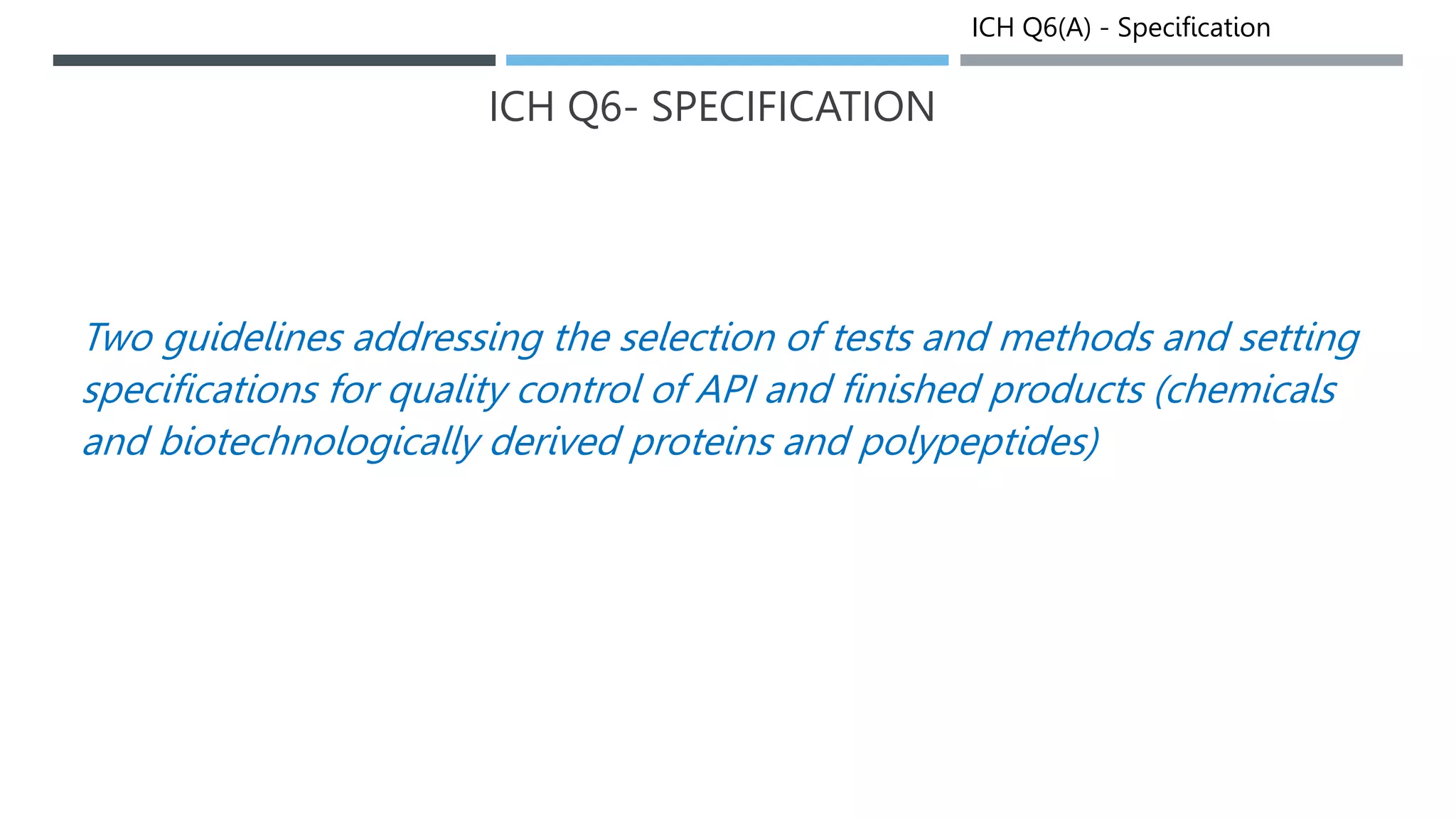 ICH Q6(A) - Specification

ICH Q6- SPECIFICATION

Two guidelines addressing the selection of tests and methods and setting specifications for quality control of API and finished products (chemicals and biotechnologically derived proteins and polypeptides)